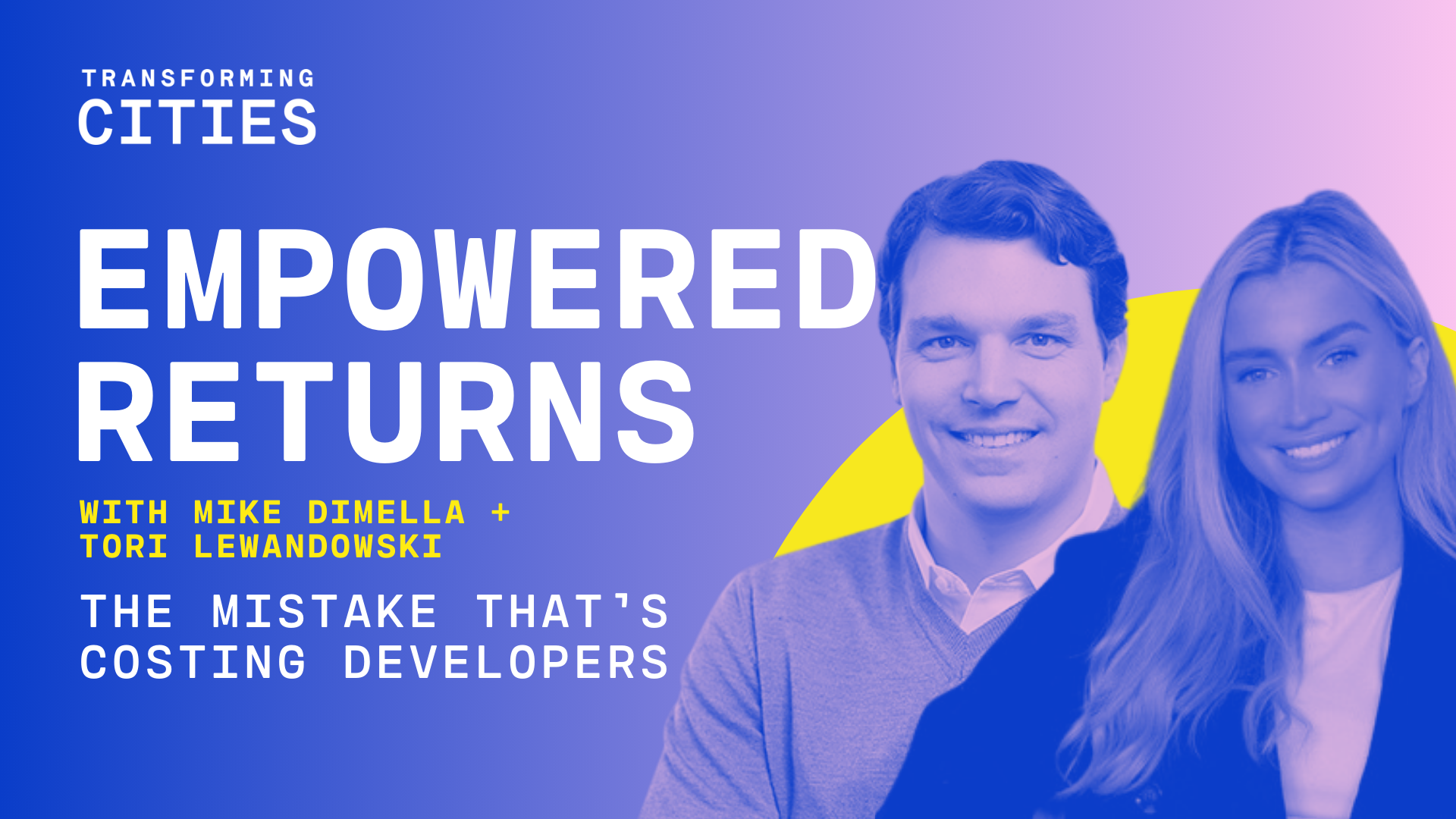 TRANSFORMING
CITIES

EMPOWERED
RETURNS

WITH MIKE DIMELLA +
TORI LEWANDOWSKI

THE MISTAKE THAT'S
COSTING DEVELOPERS